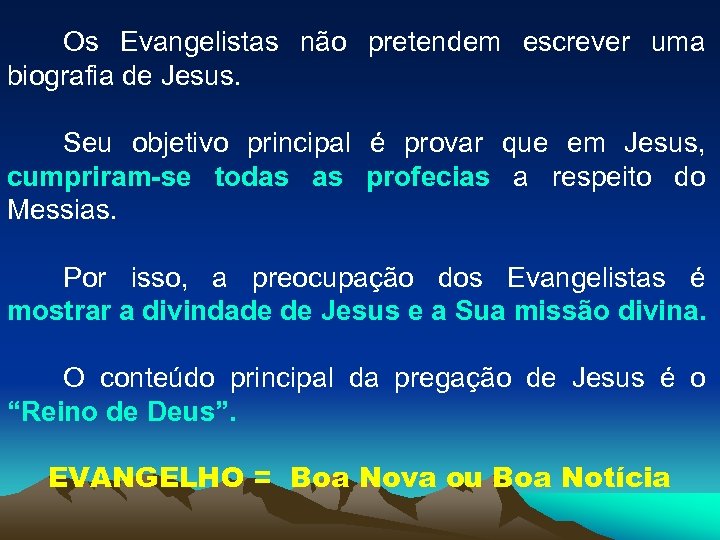 Os Evangelistas não pretendem escrever uma biografia de Jesus.

Seu objetivo principal é provar que em Jesus, cumpriram-se todas as profecias a respeito do Messias.

Por isso, a preocupação dos Evangelistas é mostrar a divindade de Jesus e a Sua missão divina.

O conteúdo principal da pregação de Jesus é o “Reino de Deus”.

EVANGELHO = Boa Nova ou Boa Notícia